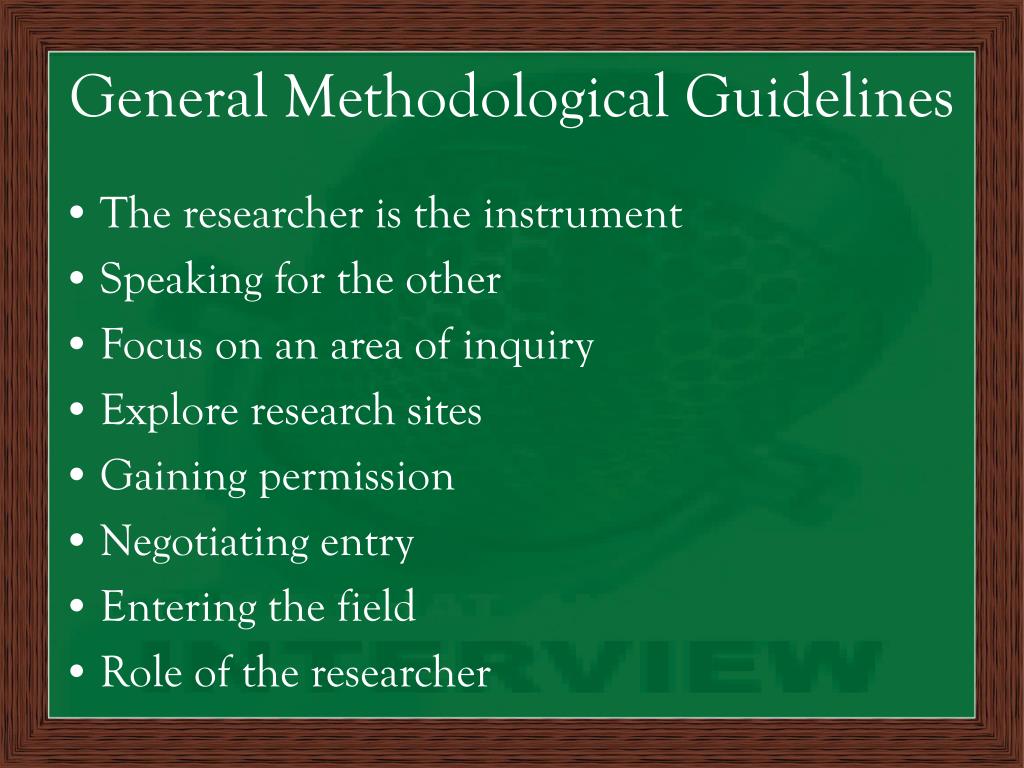 General Methodological Guidelines

• The researcher is the instrument
• Speaking for the other
• Focus on an area of inquiry
• Explore research sites
• Gaining permission
• Negotiating entry
• Entering the field
• Role of the researcher

INTERVIEW